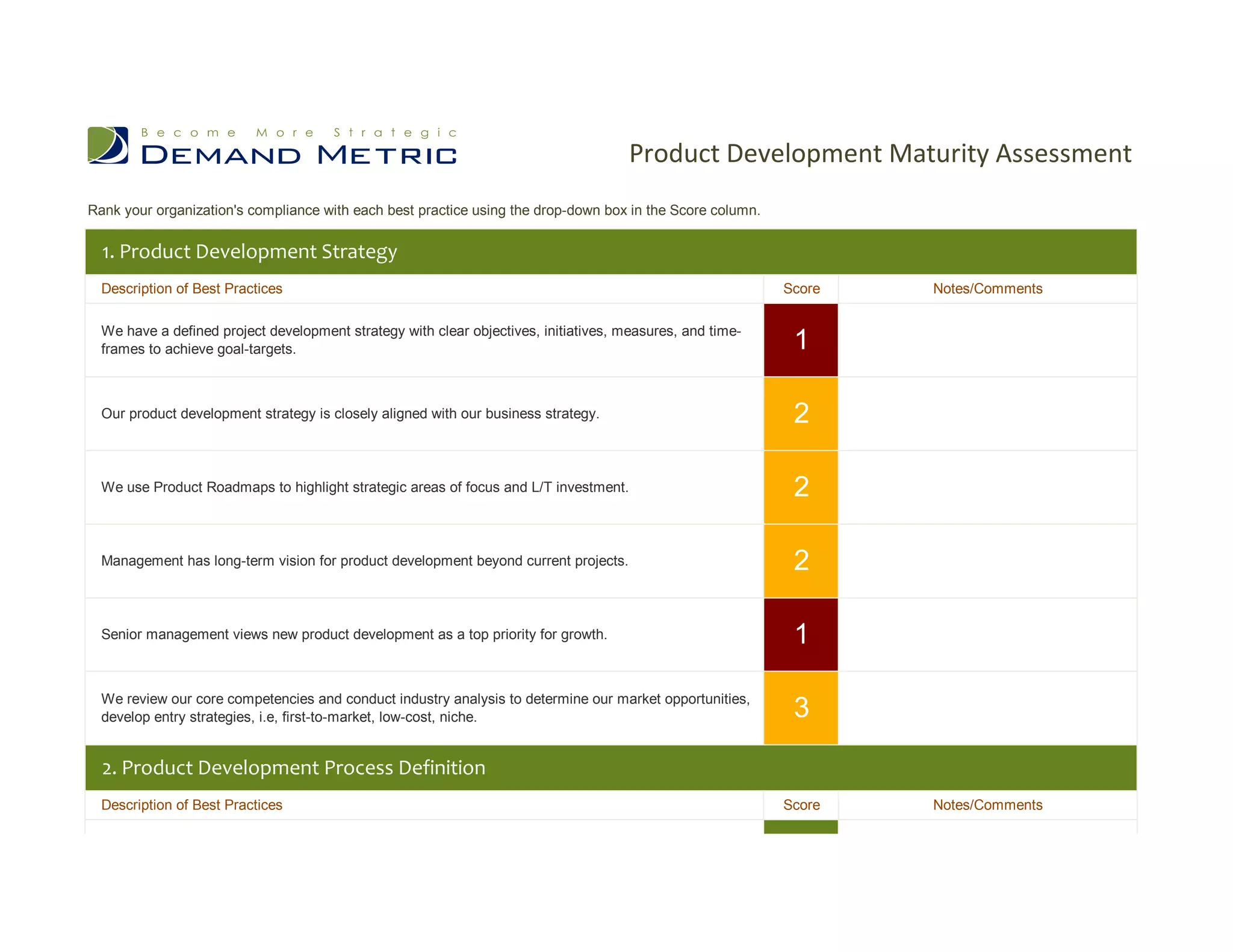 Become More Strategic
DEMAND METRIC

Product Development Maturity Assessment

Rank your organization's compliance with each best practice using the drop-down box in the Score column.

1. Product Development Strategy

| Description of Best Practices | Score | Notes/Comments |
|---|---|---|
| We have a defined project development strategy with clear objectives, initiatives, measures, and time-frames to achieve goal-targets. | 1 | |
| Our product development strategy is closely aligned with our business strategy. | 2 | |
| We use Product Roadmaps to highlight strategic areas of focus and L/T investment. | 2 | |
| Management has long-term vision for product development beyond current projects. | 2 | |
| Senior management views new product development as a top priority for growth. | 1 | |
| We review our core competencies and conduct industry analysis to determine our market opportunities, develop entry strategies, i.e, first-to-market, low-cost, niche. | 3 | |

2. Product Development Process Definition

| Description of Best Practices | Score | Notes/Comments |
|---|---|---|